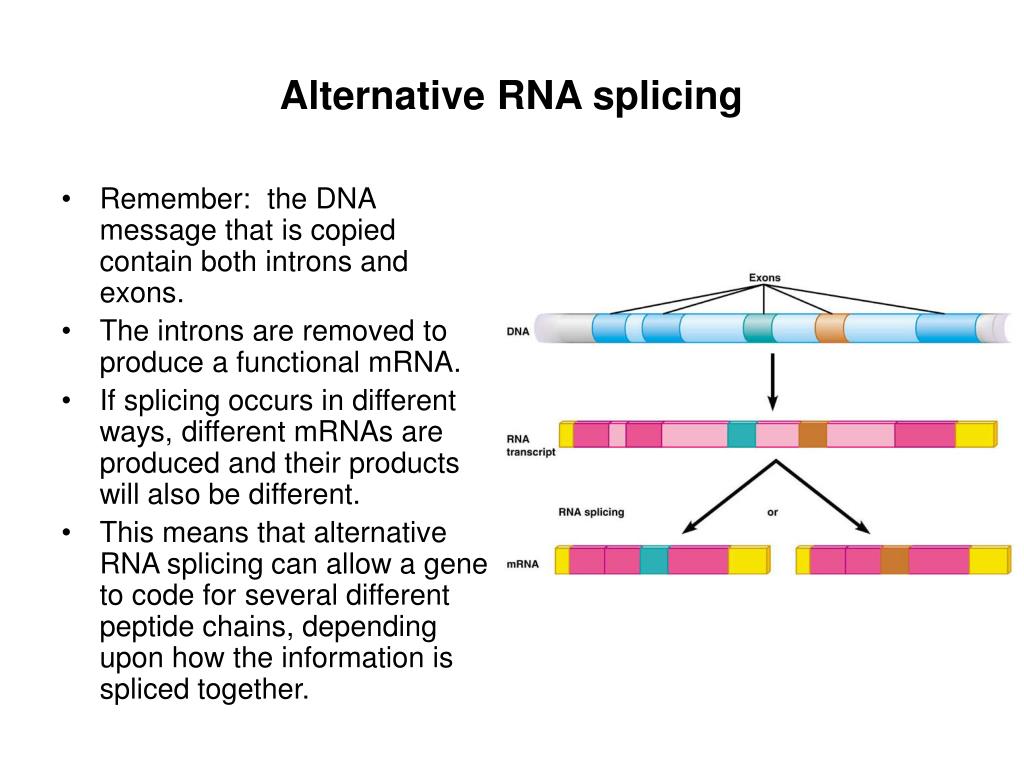 Alternative RNA splicing

• Remember: the DNA message that is copied contain both introns and exons.
• The introns are removed to produce a functional mRNA.
• If splicing occurs in different ways, different mRNAs are produced and their products will also be different.
• This means that alternative RNA splicing can allow a gene to code for several different peptide chains, depending upon how the information is spliced together.

Exons
DNA
RNA transcript
RNA splicing
or
mRNA